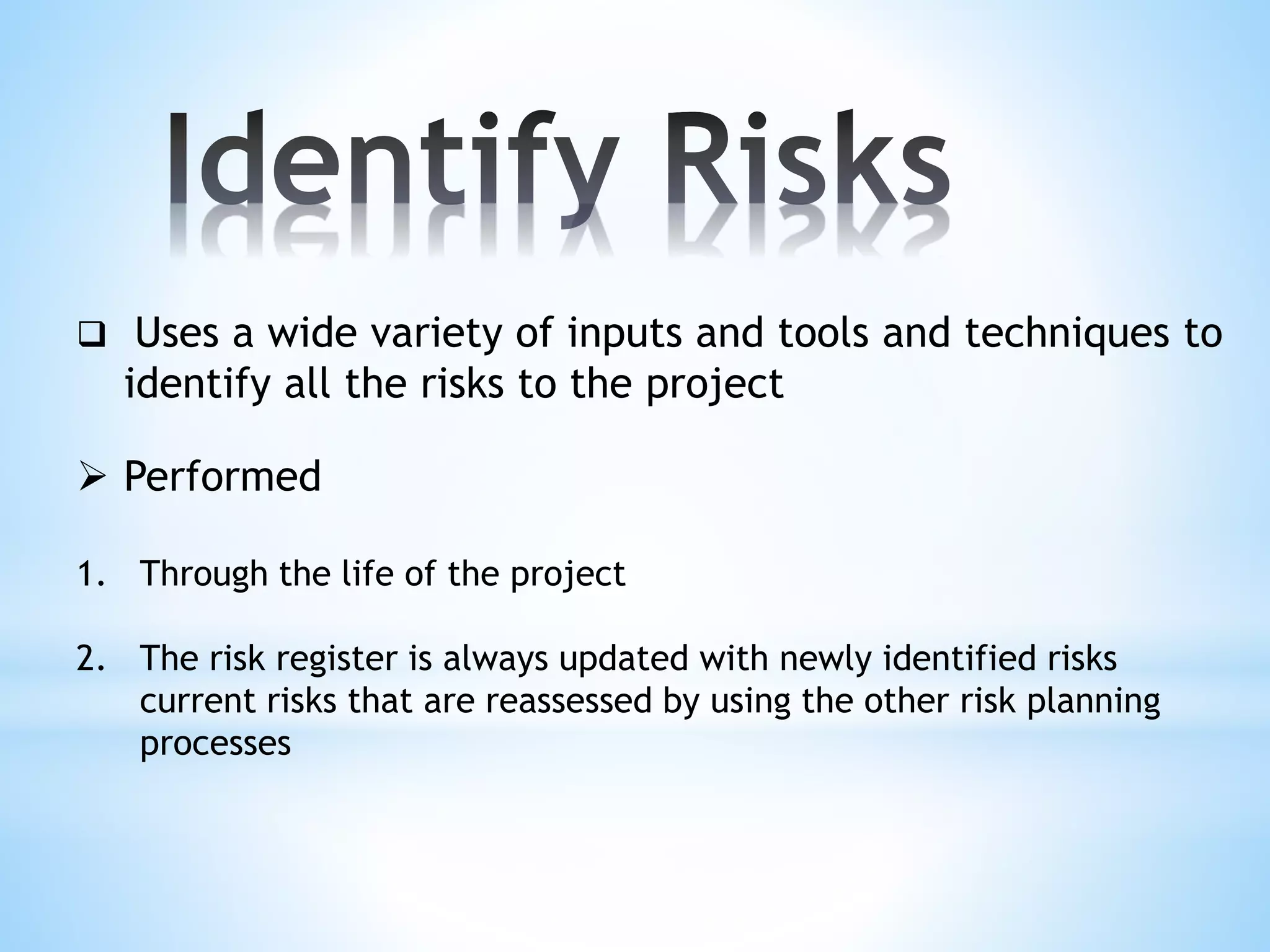 Identify Risks

❑ Uses a wide variety of inputs and tools and techniques to identify all the risks to the project

➢ Performed

1. Through the life of the project

2. The risk register is always updated with newly identified risks current risks that are reassessed by using the other risk planning processes